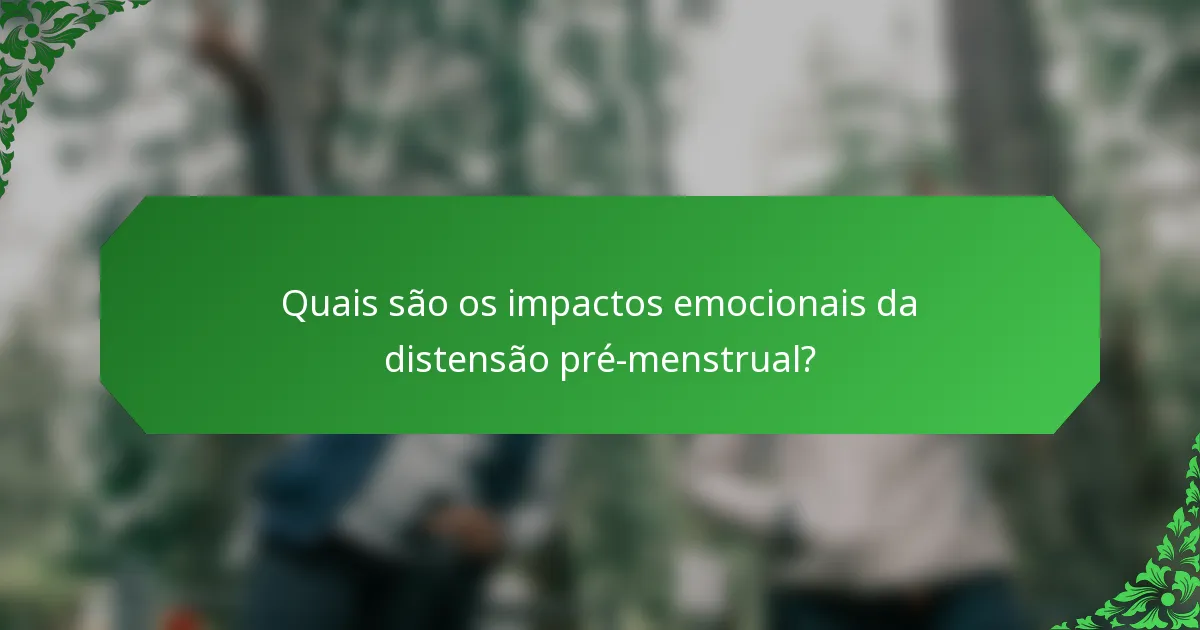 Quais são os impactos emocionais da distensão pré-menstrual?